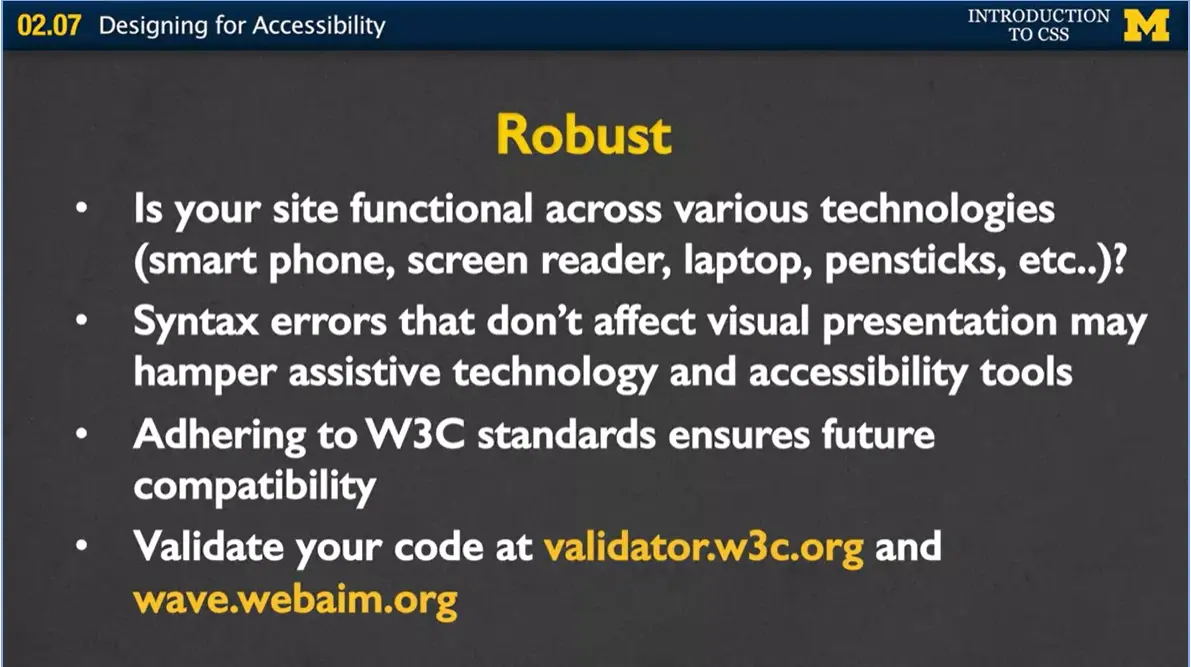 02.07 Designing for Accessibility

INTRODUCTION TO CSS

M

Robust

• Is your site functional across various technologies (smart phone, screen reader, laptop, pensticks, etc..)?
• Syntax errors that don't affect visual presentation may hamper assistive technology and accessibility tools
• Adhering to W3C standards ensures future compatibility
• Validate your code at validator.w3c.org and wave.webaim.org